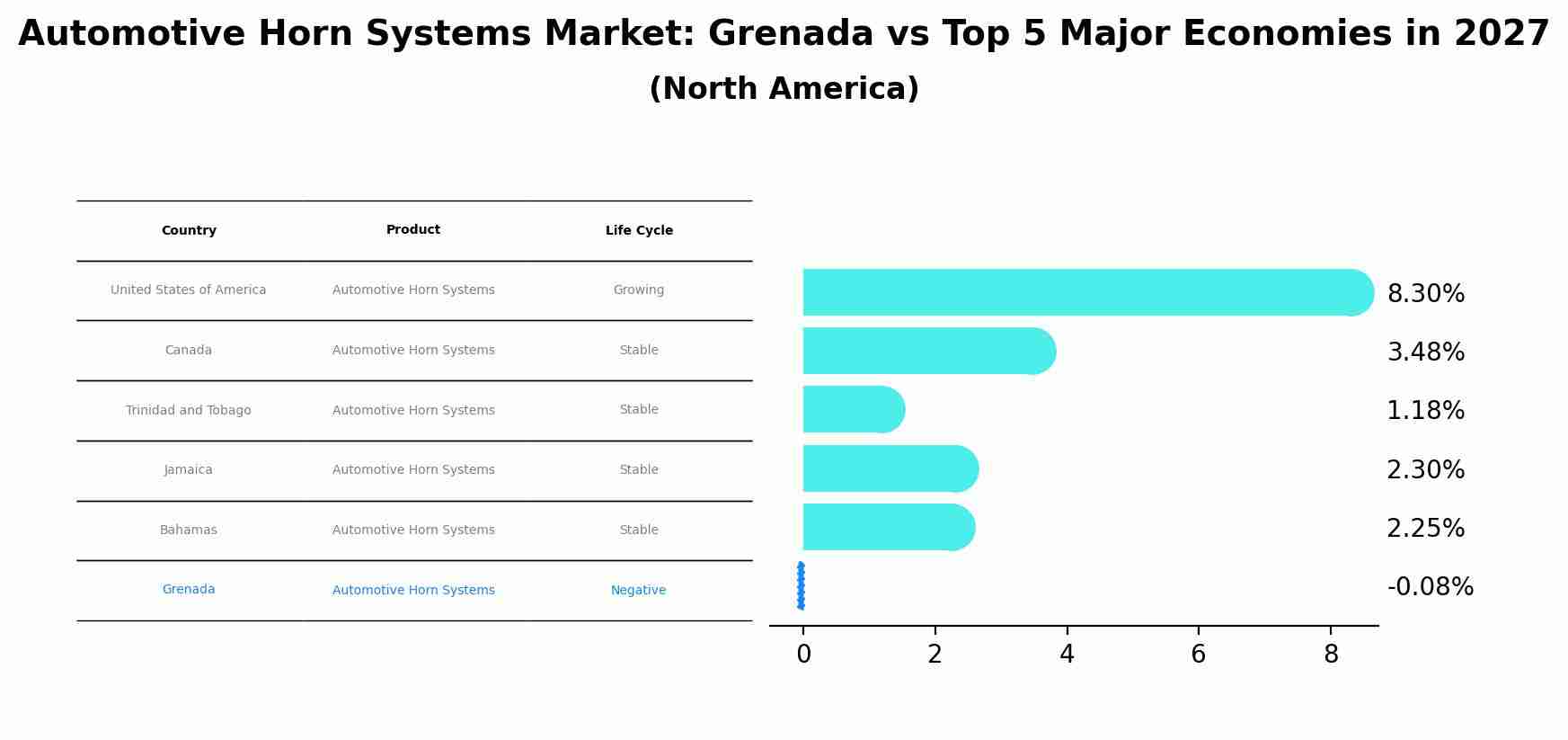 Automotive Horn Systems Market: Grenada vs Top 5 Major Economies in 2027
(North America)

| Country | Product | Life Cycle |
|---|---|---|
| United States of America | Automotive Horn Systems | Growing |
| Canada | Automotive Horn Systems | Stable |
| Trinidad and Tobago | Automotive Horn Systems | Stable |
| Jamaica | Automotive Horn Systems | Stable |
| Bahamas | Automotive Horn Systems | Stable |
| Grenada | Automotive Horn Systems | Negative |

8.30%
3.48%
1.18%
2.30%
2.25%
-0.08%

0
2
4
6
8